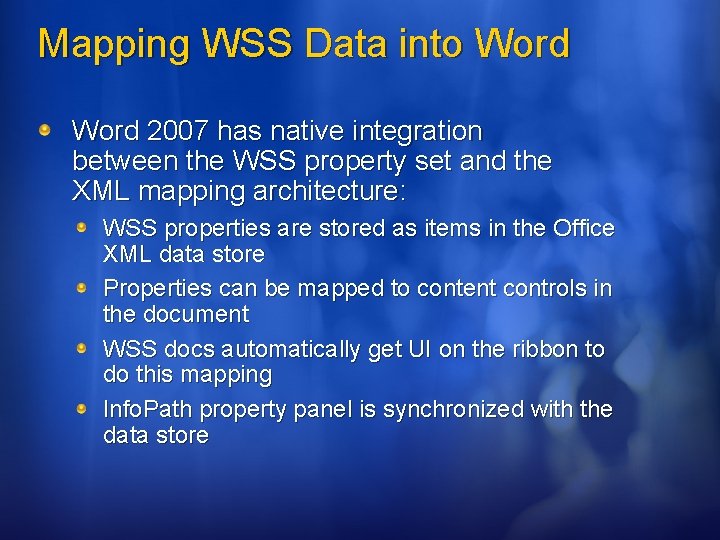 Mapping WSS Data into Word

Word 2007 has native integration between the WSS property set and the XML mapping architecture:

WSS properties are stored as items in the Office XML data store

Properties can be mapped to content controls in the document

WSS docs automatically get UI on the ribbon to do this mapping

InfoPath property panel is synchronized with the data store